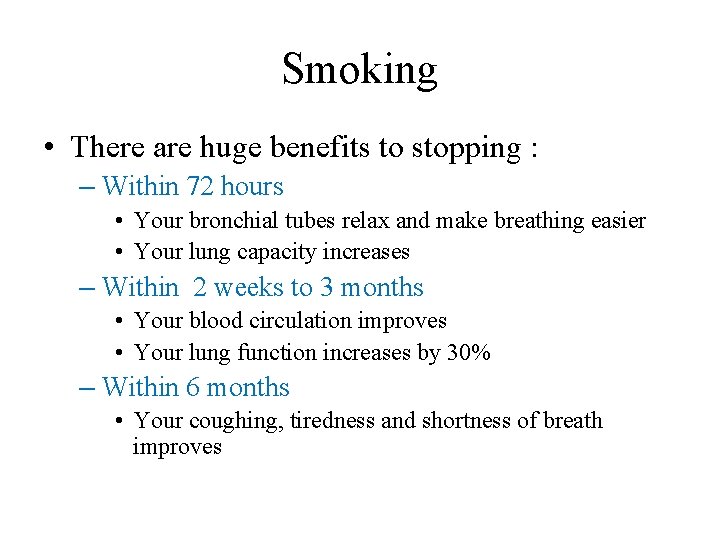 Smoking

• There are huge benefits to stopping :
– Within 72 hours
• Your bronchial tubes relax and make breathing easier
• Your lung capacity increases
– Within 2 weeks to 3 months
• Your blood circulation improves
• Your lung function increases by 30%
– Within 6 months
• Your coughing, tiredness and shortness of breath improves